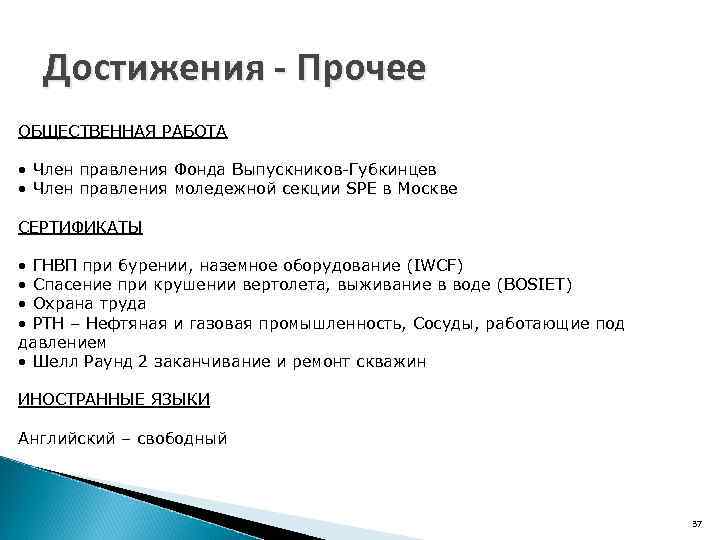 Достижения - Прочее

ОБЩЕСТВЕННАЯ РАБОТА

• Член правления Фонда Выпускников-Губкинцев
• Член правления моледежной секции SPE в Москве

СЕРТИФИКАТЫ

• ГНВП при бурении, наземное оборудование (IWCF)
• Спасение при крушении вертолета, выживание в воде (BOSIET)
• Охрана труда
• РТН – Нефтяная и газовая промышленность, Сосуды, работающие под давлением
• Шелл Раунд 2 заканчивание и ремонт скважин

ИНОСТРАННЫЕ ЯЗЫКИ

Английский – свободный

37